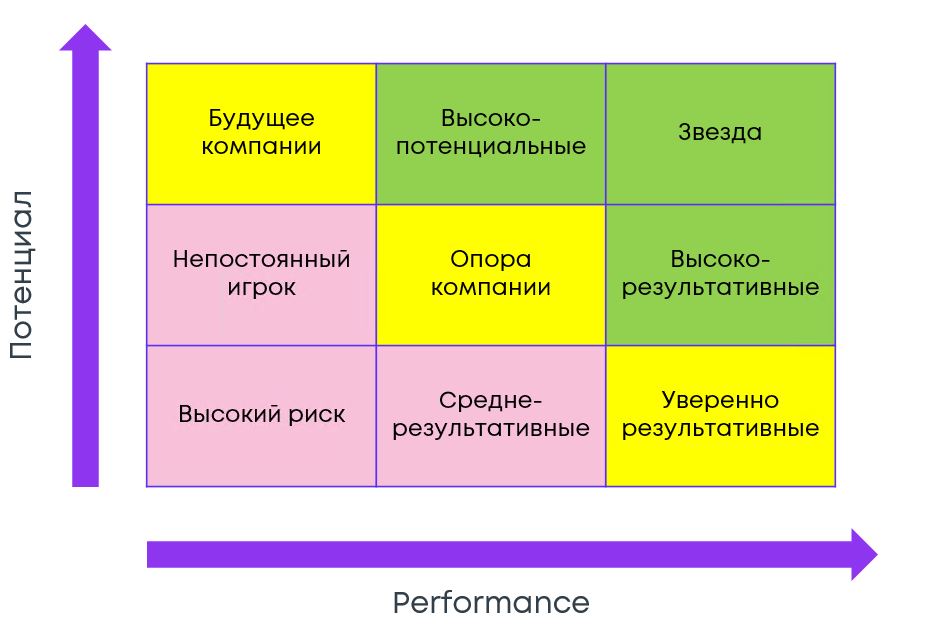 Потенциал

| Будущее компании | Высоко-потенциальные | Звезда |
|---|---|---|
| Непостоянный игрок | Опора компании | Высоко-результативные |
| Высокий риск | Средне-результативные | Уверенно результативные |

Performance